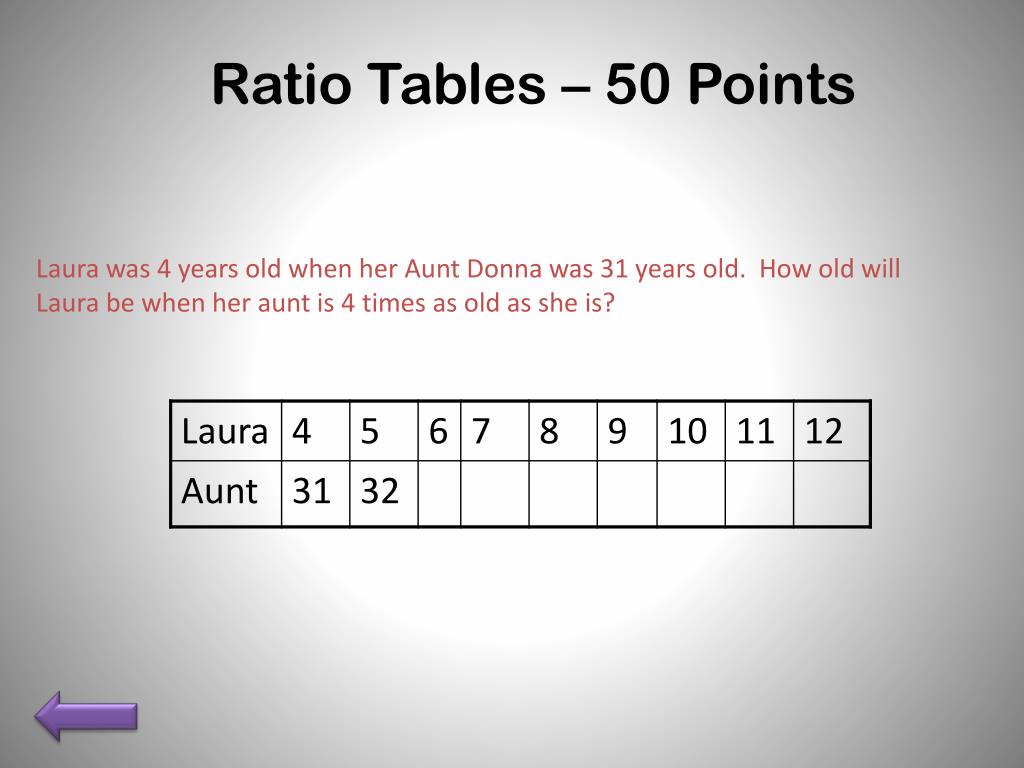 Ratio Tables – 50 Points

Laura was 4 years old when her Aunt Donna was 31 years old. How old will Laura be when her aunt is 4 times as old as she is?

| Laura | 4 | 5 | 6 | 7 | 8 | 9 | 10 | 11 | 12 |
|---|---|---|---|---|---|---|---|---|---|
| Aunt | 31 | 32 | | | | | | | |